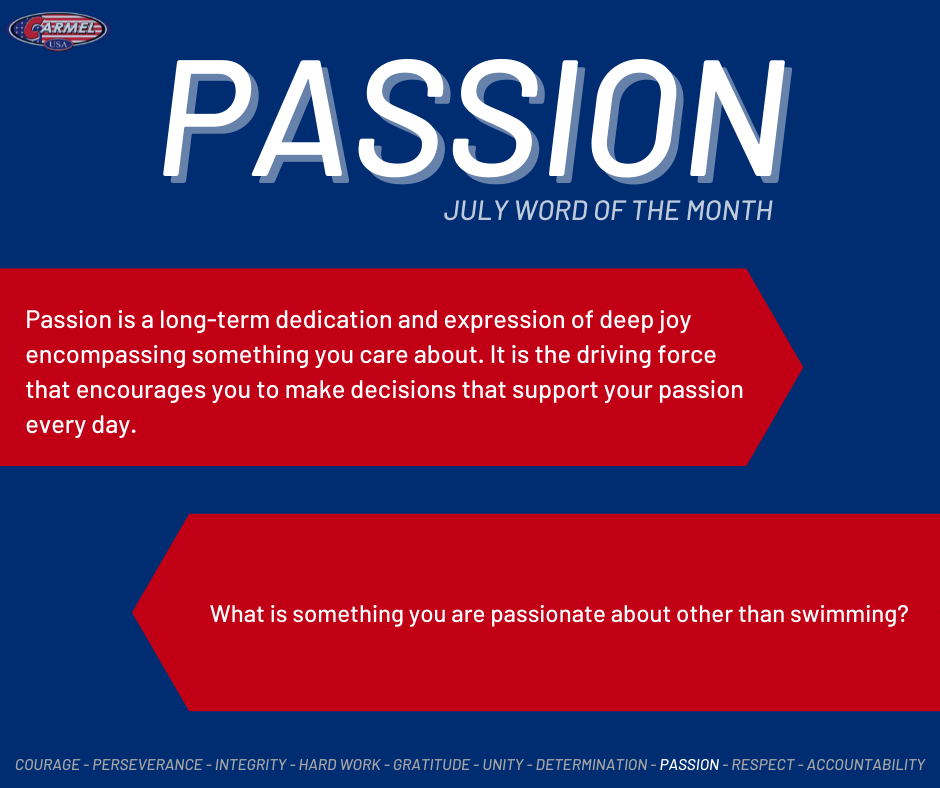 CARMEL USA

PASSION

JULY WORD OF THE MONTH

Passion is a long-term dedication and expression of deep joy encompassing something you care about. It is the driving force that encourages you to make decisions that support your passion every day.

What is something you are passionate about other than swimming?

COURAGE - PERSEVERANCE - INTEGRITY - HARD WORK - GRATITUDE - UNITY - DETERMINATION - PASSION - RESPECT - ACCOUNTABILITY